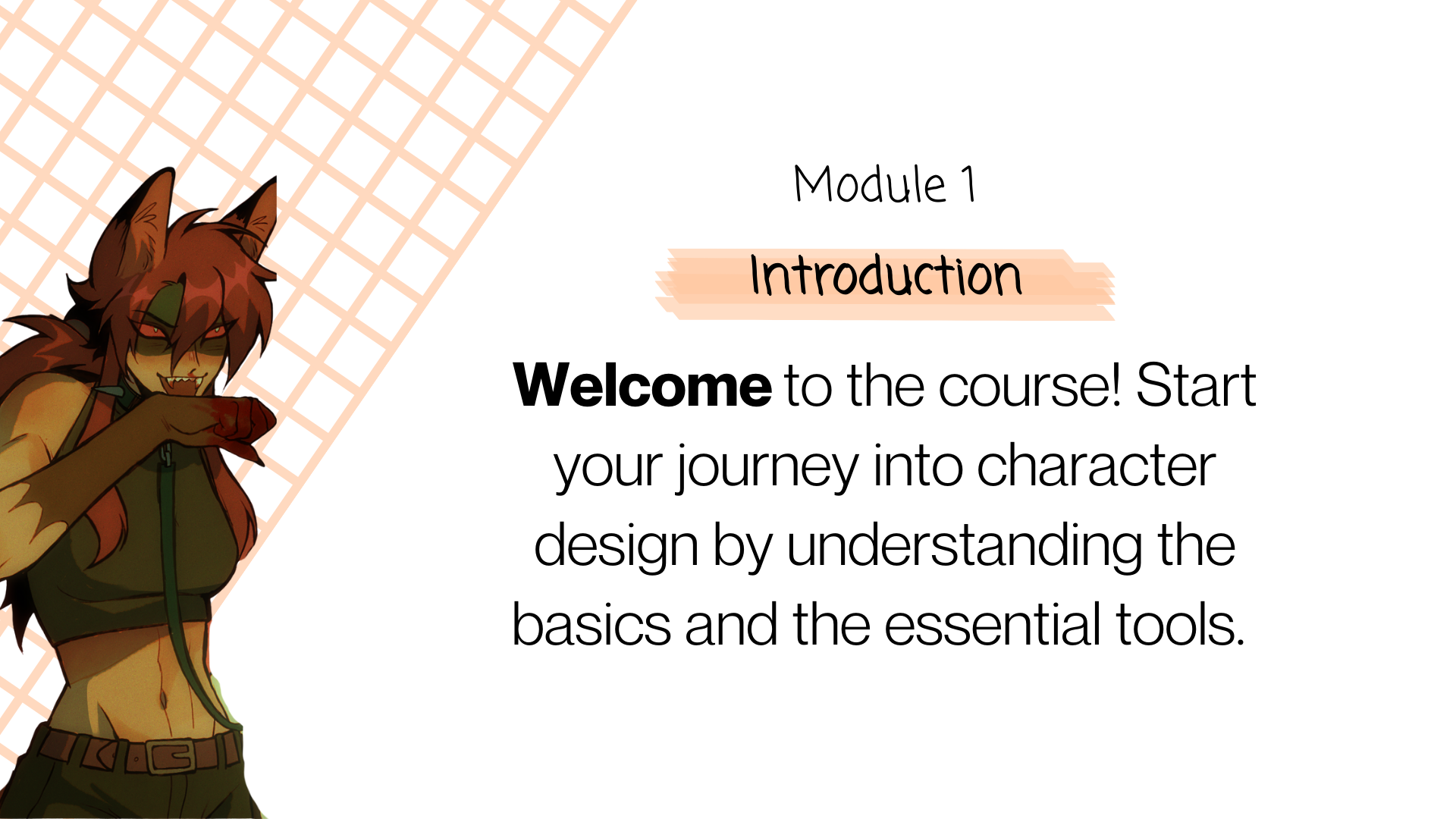 Module 1

Introduction

Welcome to the course! Start your journey into character design by understanding the basics and the essential tools.